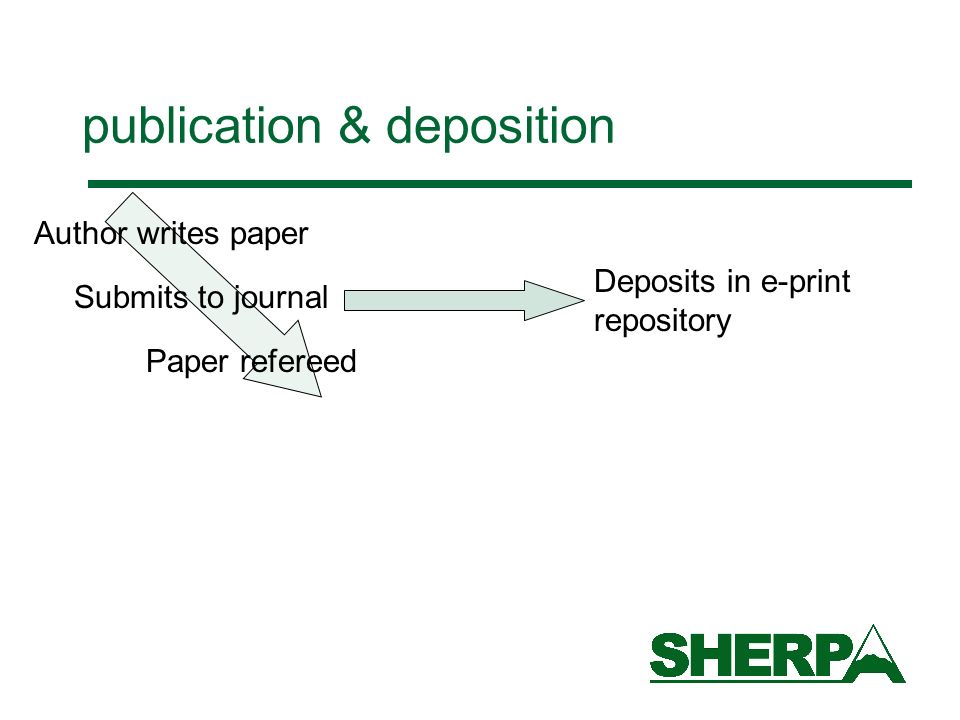 publication & deposition

Author writes paper

Submits to journal

Paper refereed

Deposits in e-print repository

SHERPA